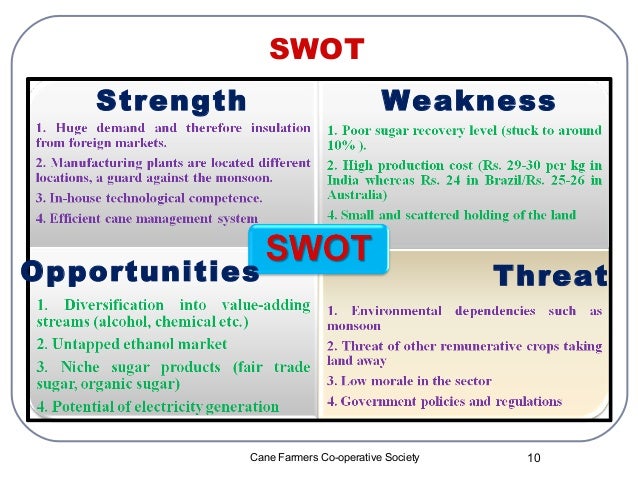 SWOT

Strength

1. Huge demand and therefore insulation from foreign markets.

2. Manufacturing plants are located different locations, a guard against the monsoon.

3. In-house technological competence.

4. Efficient cane management system

Weakness

1. Poor sugar recovery level (stuck to around 10% ).

2. High production cost (Rs. 29-30 per kg in India whereas Rs. 24 in Brazil/Rs. 25-26 in Australia)

4. Small and scattered holding of the land

SWOT

Opportunities

1. Diversification into value-adding streams (alcohol, chemical etc.)

2. Untapped ethanol market

3. Niche sugar products (fair trade sugar, organic sugar)

4. Potential of electricity generation

Threat

1. Environmental dependencies such as monsoon

2. Threat of other remunerative crops taking land away

3. Low morale in the sector

4. Government policies and regulations

Cane Farmers Co-operative Society

10